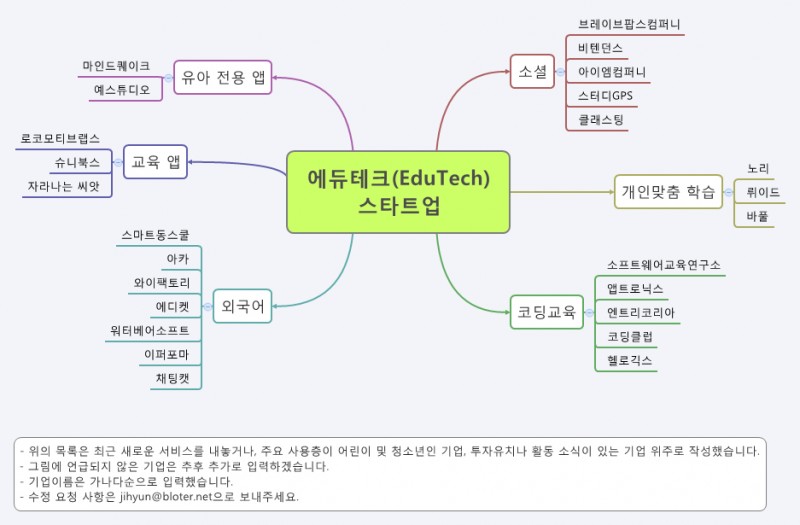 에듀테크(EduTech)
스타트업

유아 전용 앱
마인드퀘이크
예스튜디오

교육 앱
로코모티브랩스
슈니북스
자라나는 씨앗

외국어
스마트동스쿨
아카
와이팩토리
에디켓
워터베어소프트
이퍼포마
채팅캣

소셜
브레이브팝스컴퍼니
비텐던스
아이엠컴퍼니
스터디GPS
클래스팅

개인맞춤 학습
노리
뤼이드
바풀

코딩교육
소프트웨어교육연구소
앱트로닉스
엔트리코리아
코딩클럽
헬로긱스

- 위의 목록은 최근 새로운 서비스를 내놓거나, 주요 사용층이 어린이 및 청소년인 기업, 투자유치나 활동 소식이 있는 기업 위주로 작성했습니다.
- 그림에 언급되지 않은 기업은 추후 추가로 입력하겠습니다.
- 기업이름은 가나다순으로 입력했습니다.
- 수정 요청 사항은 jihyun@bloter.net으로 보내주세요.